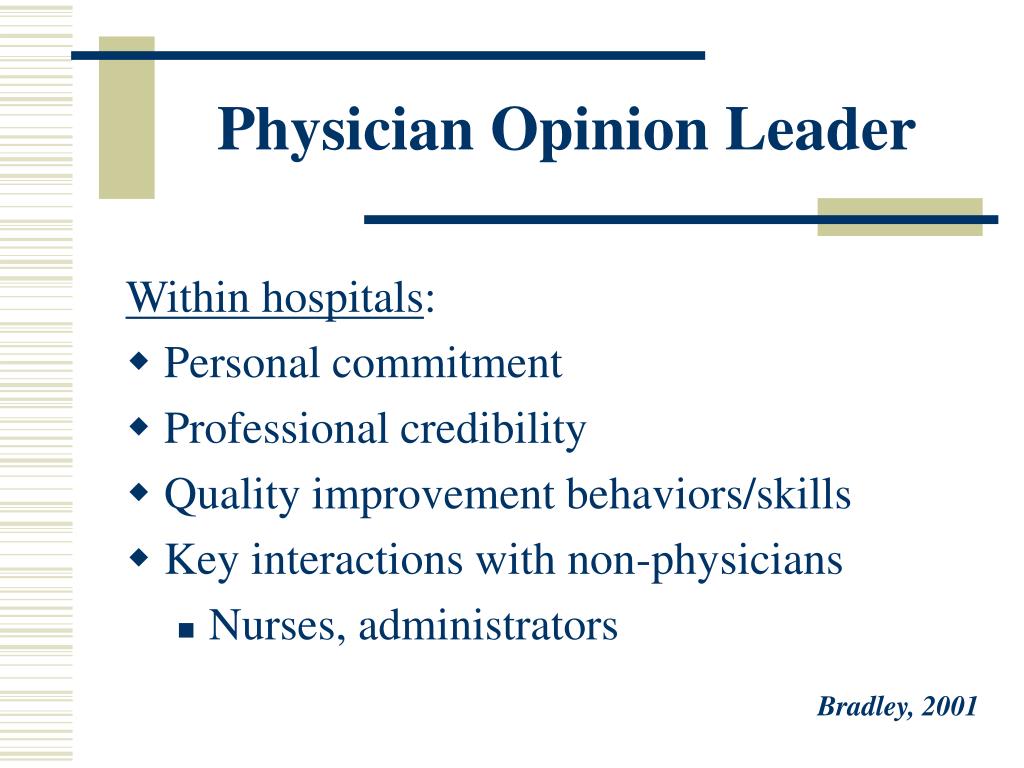 Physician Opinion Leader

Within hospitals:

- Personal commitment
- Professional credibility
- Quality improvement behaviors/skills
- Key interactions with non-physicians
  - Nurses, administrators

Bradley, 2001